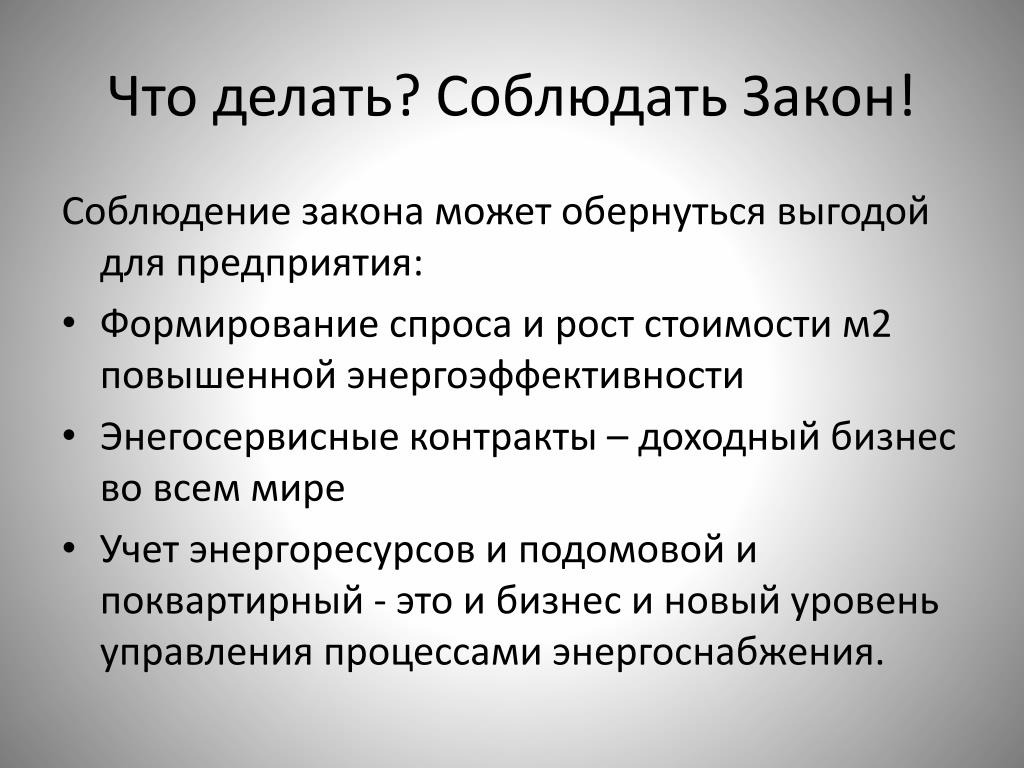 Что делать? Соблюдать Закон!

Соблюдение закона может обернуться выгодой для предприятия:

• Формирование спроса и рост стоимости м2 повышенной энергоэффективности
• Энегосервисные контракты – доходный бизнес во всем мире
• Учет энергоресурсов и подомовой и поквартирный - это и бизнес и новый уровень управления процессами энергоснабжения.